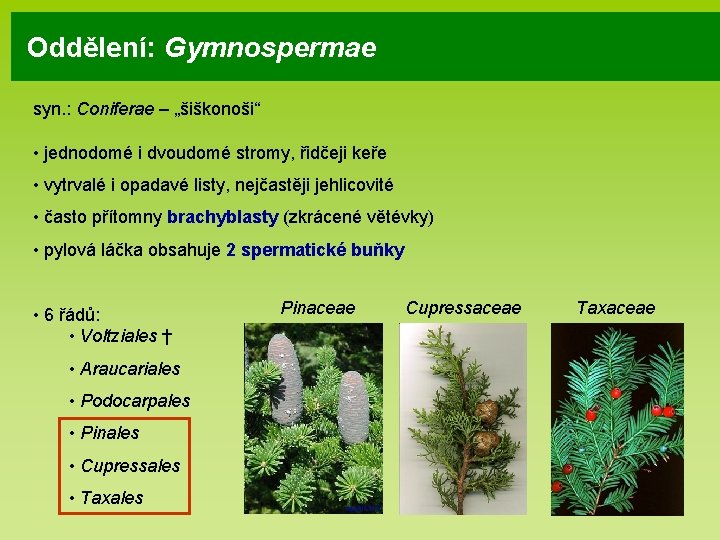 Oddělení: Gymnospermae

syn.: Coniferae – „šiškonoši“

• jednodomé i dvoudomé stromy, řidčeji keře

• vytrvalé i opadavé listy, nejčastěji jehlicovité

• často přítomny brachyblasty (zkrácené větévky)

• pylová láčka obsahuje 2 spermatické buňky

• 6 řádů:
• Voltziales †
• Araucariales
• Podocarpales
• Pinales
• Cupressales
• Taxales

Pinaceae

Cupressaceae

Taxaceae